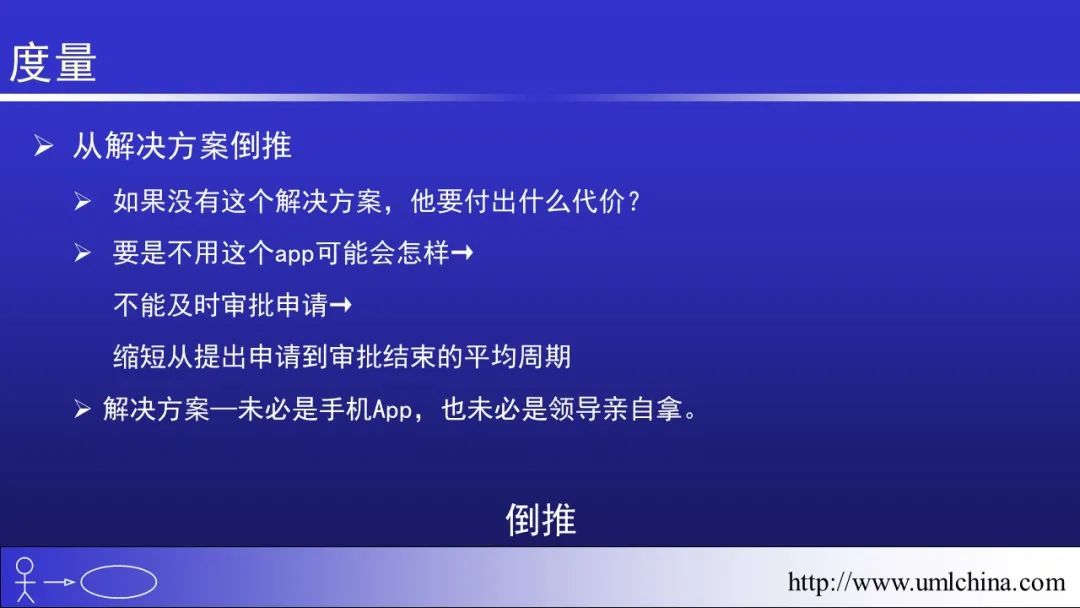 度量

➢ 从解决方案倒推

➢ 如果没有这个解决方案，他要付出什么代价？

➢ 要是不用这个app可能会怎样→

不能及时审批申请→

缩短从提出申请到审批结束的平均周期

➢ 解决方案—未必是手机App，也未必是领导亲自拿。

倒推

http://www.umlchina.com